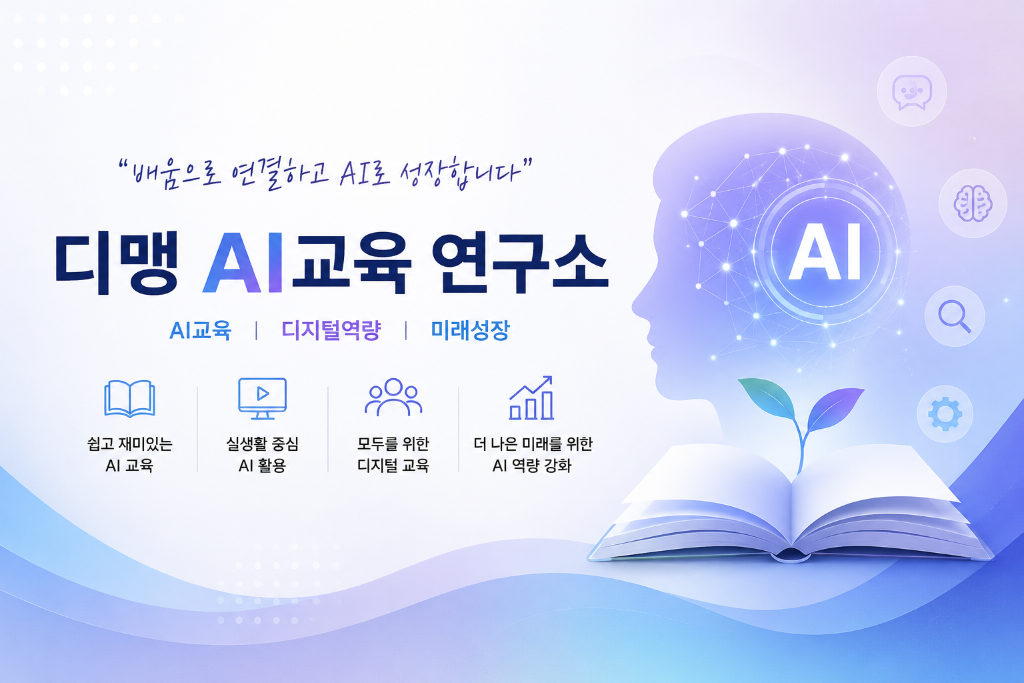 "배움으로 연결하고 AI로 성장합니다"

디맹 AI교육 연구소

AI교육 | 디지털역량 | 미래성장

쉽고 재미있는 AI 교육

실생활 중심 AI 활용

모두를 위한 디지털 교육

더 나은 미래를 위한 AI 역량 강화

AI